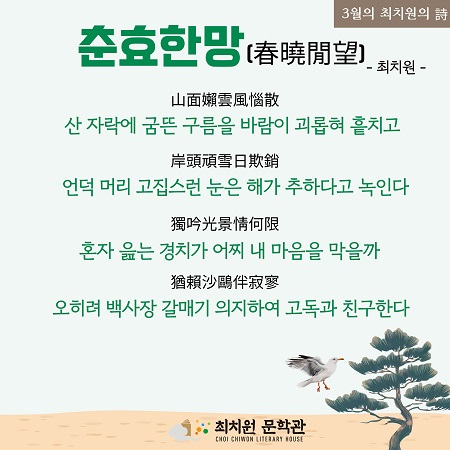 3월의 최치원의 詩

춘효한망(春曉閒望)
- 최치원 -

山面嬾雲風惱散
산 자락에 굼뜬 구름을 바람이 괴롭혀 흩치고

岸頭頑雪日欺銷
언덕 머리 고집스런 눈은 해가 추하다고 녹인다

獨吟光景情何限
혼자 읊는 경치가 어찌 내 마음을 막을까

猶賴沙鷗伴寂寥
오히려 백사장 갈매기 의지하여 고독과 친구한다

최치원 문학관
CHOI CHIWON LITERARY HOUSE